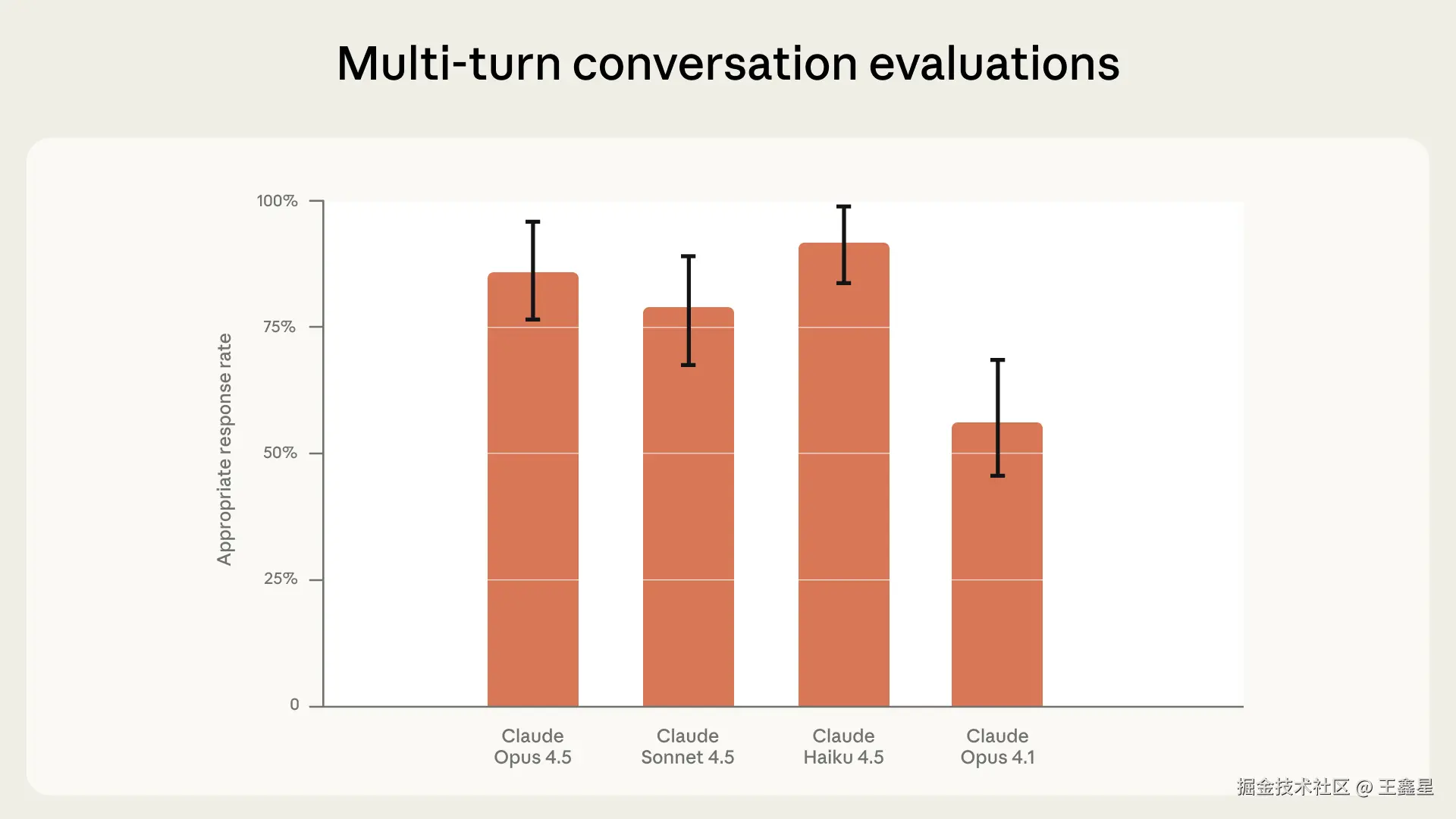 Multi-turn conversation evaluations

Appropriate response rate

100%
75%
50%
25%
0

Claude Opus 4.5
Claude Sonnet 4.5
Claude Haiku 4.5
Claude Opus 4.1

掘金技术社区 @ 王鑫星